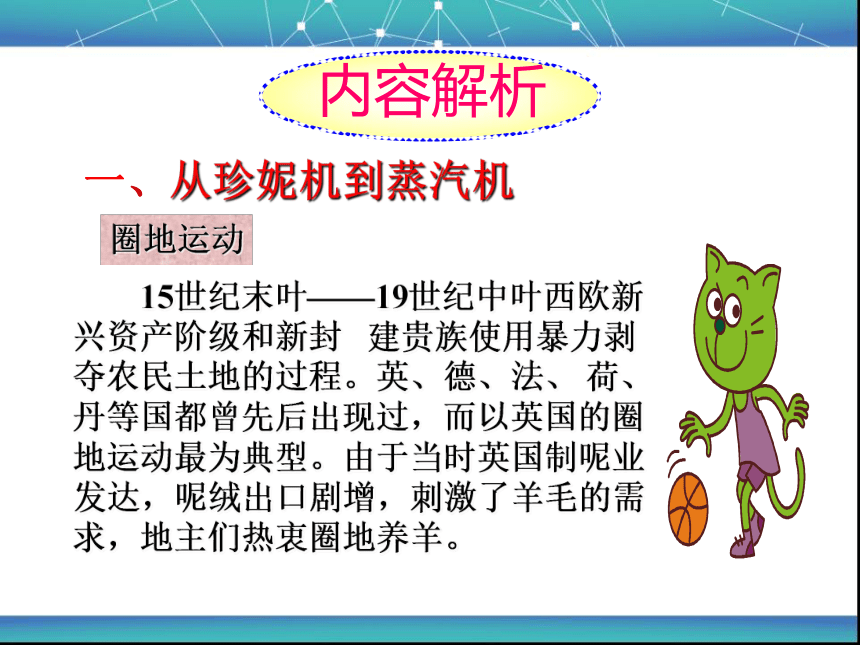 内容解析

一、从珍妮机到蒸汽机

圈地运动

15世纪末叶——19世纪中叶西欧新兴资产阶级和新封 建贵族使用暴力剥夺农民土地的过程。英、德、法、 荷、丹等国都曾先后出现过，而以英国的圈地运动最为典型。由于当时英国制呢业发达，呢绒出口剧增，刺激了羊毛的需求，地主们热衷圈地养羊。